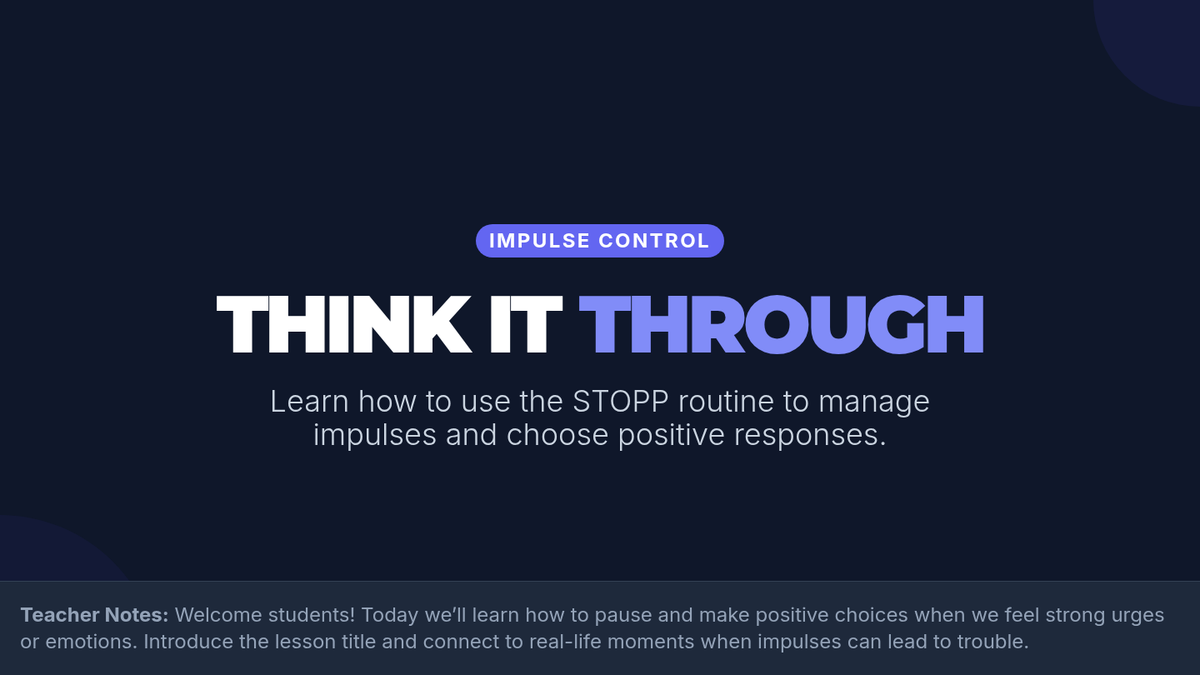 IMPULSE CONTROL

THINK IT THROUGH

Learn how to use the STOPP routine to manage impulses and choose positive responses.

Teacher Notes: Welcome students! Today we'll learn how to pause and make positive choices when we feel strong urges or emotions. Introduce the lesson title and connect to real-life moments when impulses can lead to trouble.